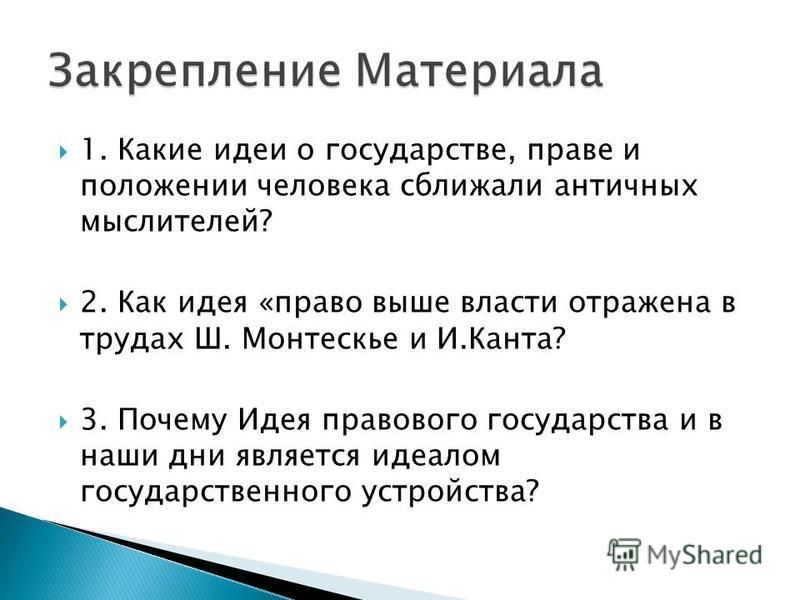 Закрепление Материала

1. Какие идеи о государстве, праве и положении человека сближали античных мыслителей?

2. Как идея «право выше власти отражена в трудах Ш. Монтескье и И.Канта?

3. Почему Идея правового государства и в наши дни является идеалом государственного устройства?

MyShared